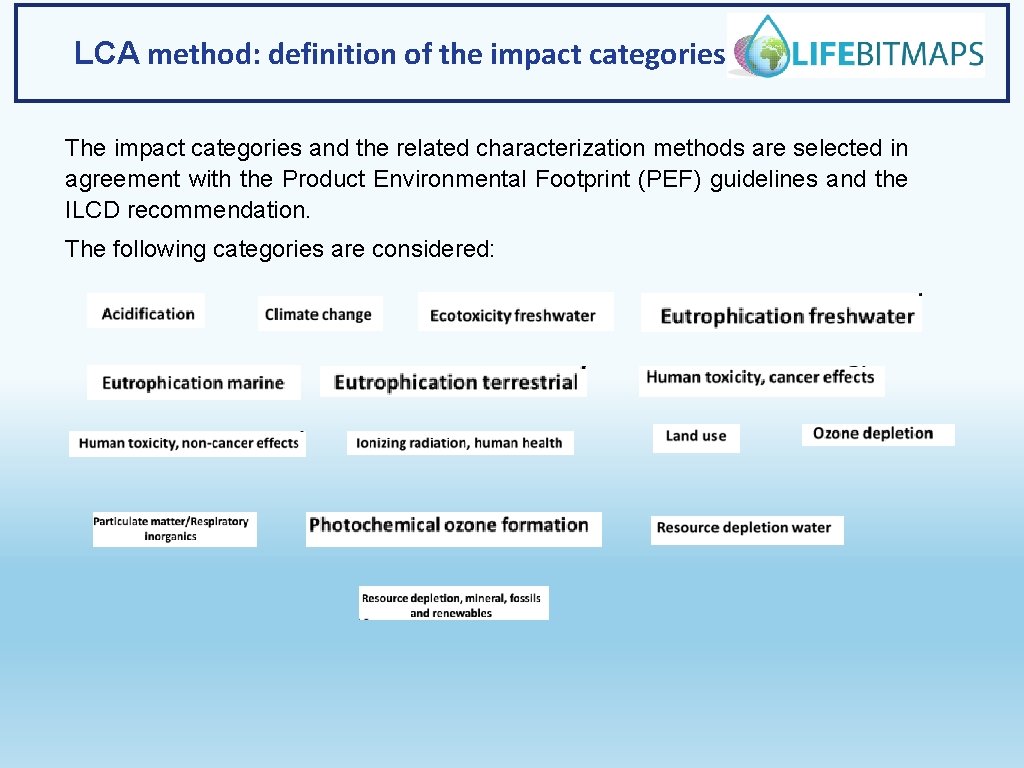 LCA method: definition of the impact categories

LIFEBITMAPS

The impact categories and the related characterization methods are selected in agreement with the Product Environmental Footprint (PEF) guidelines and the ILCD recommendation.

The following categories are considered:

Acidification

Climate change

Ecotoxicity freshwater

Eutrophication freshwater

Eutrophication marine

Eutrophication terrestrial

Human toxicity, cancer effects

Human toxicity, non-cancer effects

Ionizing radiation, human health

Land use

Ozone depletion

Particulate matter/Respiratory inorganics

Photochemical ozone formation

Resource depletion water

Resource depletion, mineral, fossils and renewables